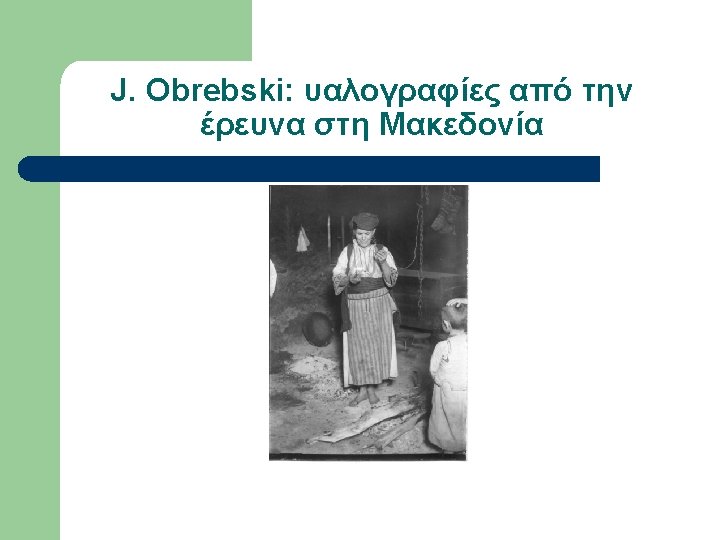 J. Obrebski: υαλογραφίες από την έρευνα στη Μακεδονία